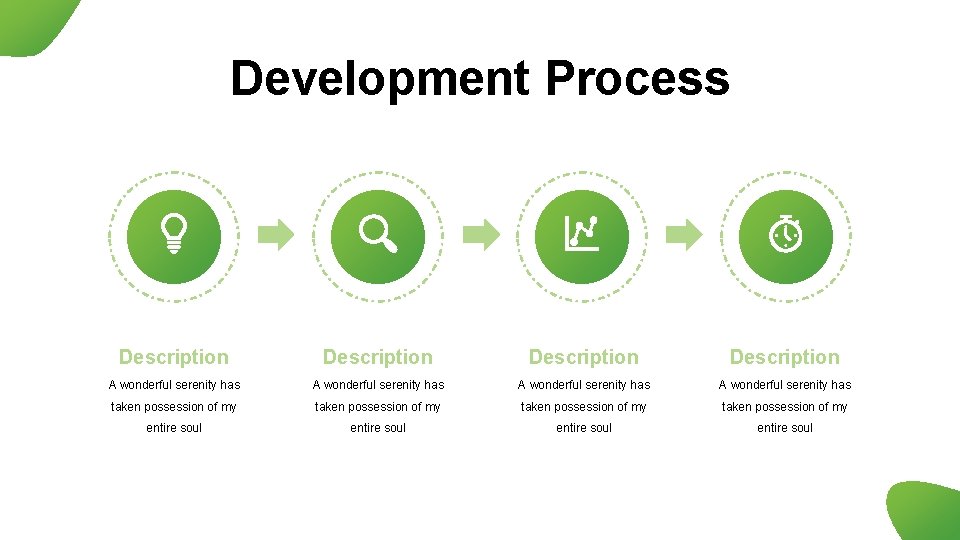 Development Process

Description

A wonderful serenity has taken possession of my entire soul

Description

A wonderful serenity has taken possession of my entire soul

Description

A wonderful serenity has taken possession of my entire soul

Description

A wonderful serenity has taken possession of my entire soul